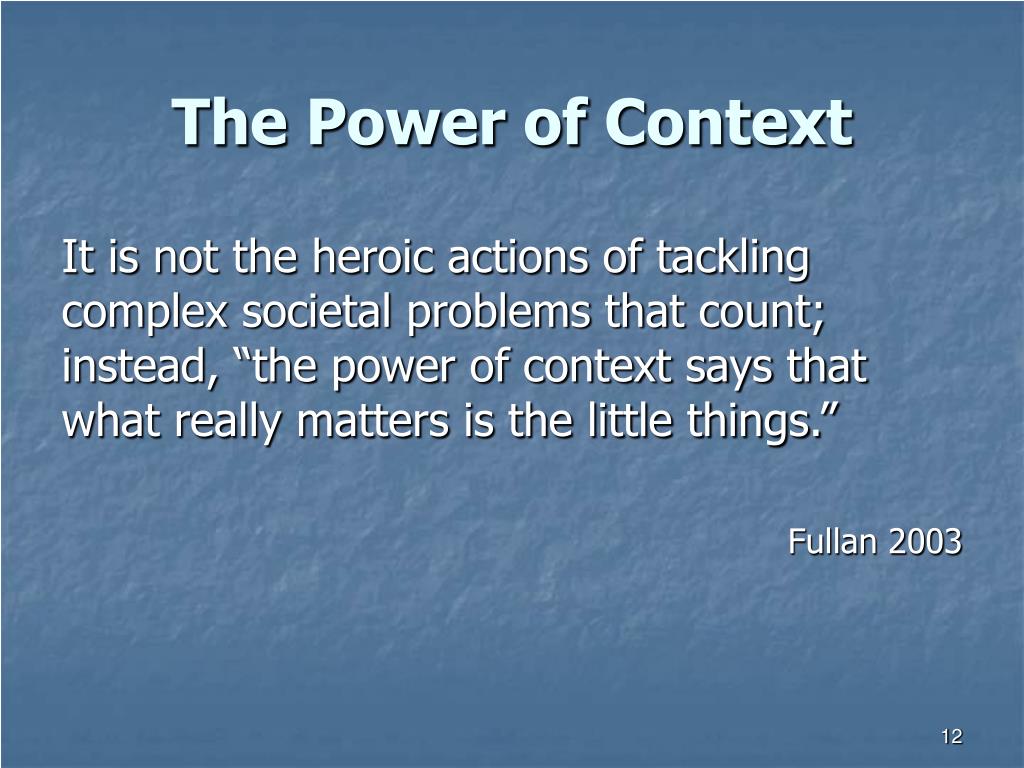 The Power of Context

It is not the heroic actions of tackling complex societal problems that count; instead, “the power of context says that what really matters is the little things.”

Fullan 2003

12